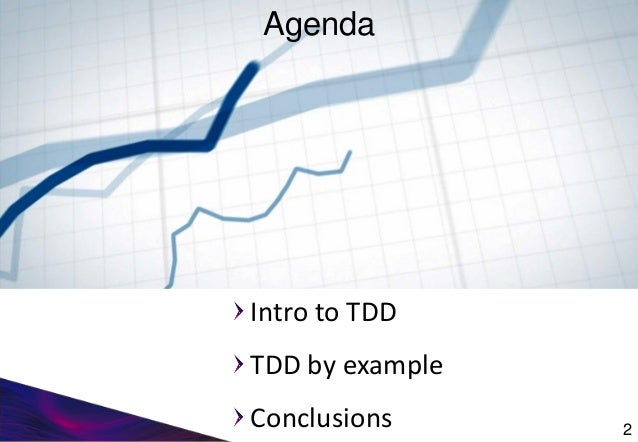 Agenda

› Intro to TDD

› TDD by example

› Conclusions

2